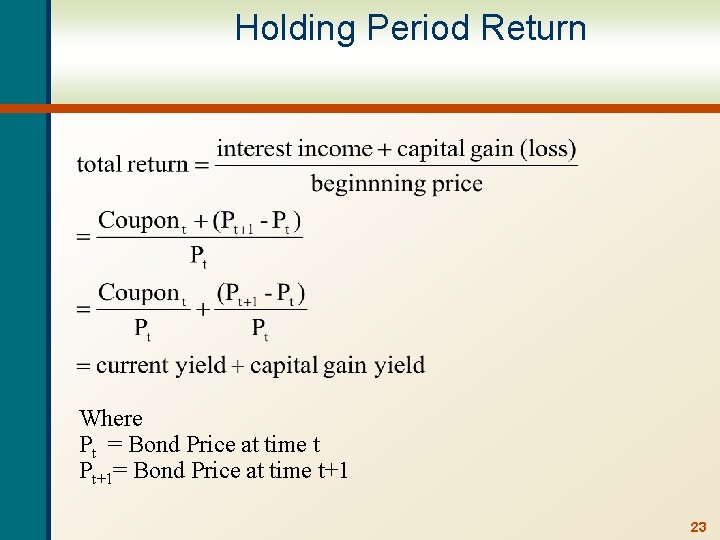 Holding Period Return

$\text{total return} = \frac{\text{interest income} + \text{capital gain (loss)}}{\text{beginnning price}}$

$= \frac{\text{Coupon}_t + (P_{t+1} - P_t)}{P_t}$

$= \frac{\text{Coupon}_t}{P_t} + \frac{(P_{t+1} - P_t)}{P_t}$

$= \text{current yield} + \text{capital gain yield}$

Where
$P_t$ = Bond Price at time t
$P_{t+1}$= Bond Price at time t+1

23